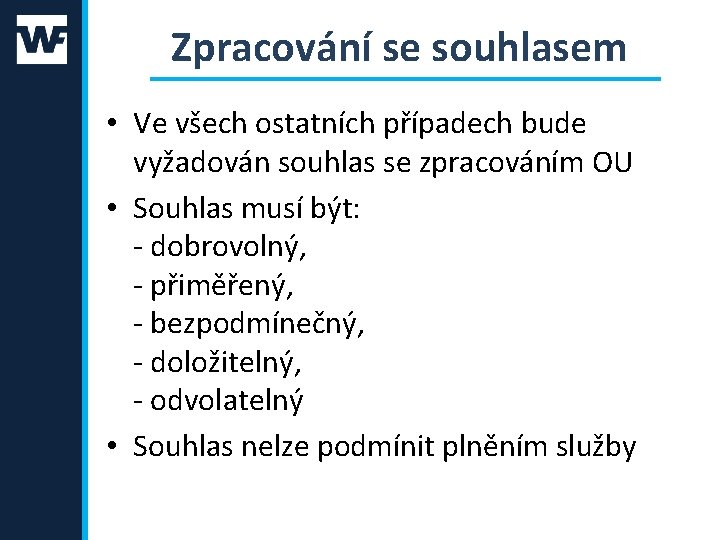 WF

Zpracování se souhlasem

• Ve všech ostatních případech bude vyžadován souhlas se zpracováním OU
• Souhlas musí být:
- dobrovolný,
- přiměřený,
- bezpodmínečný,
- doložitelný,
- odvolatelný
• Souhlas nelze podmínit plněním služby